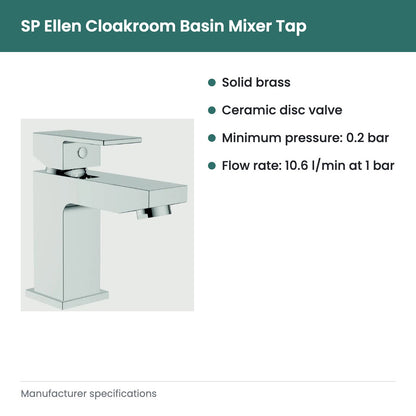 SP Ellen Cloakroom Basin Mixer Tap

• Solid brass
• Ceramic disc valve
• Minimum pressure: 0.2 bar
• Flow rate: 10.6 l/min at 1 bar

Manufacturer specifications